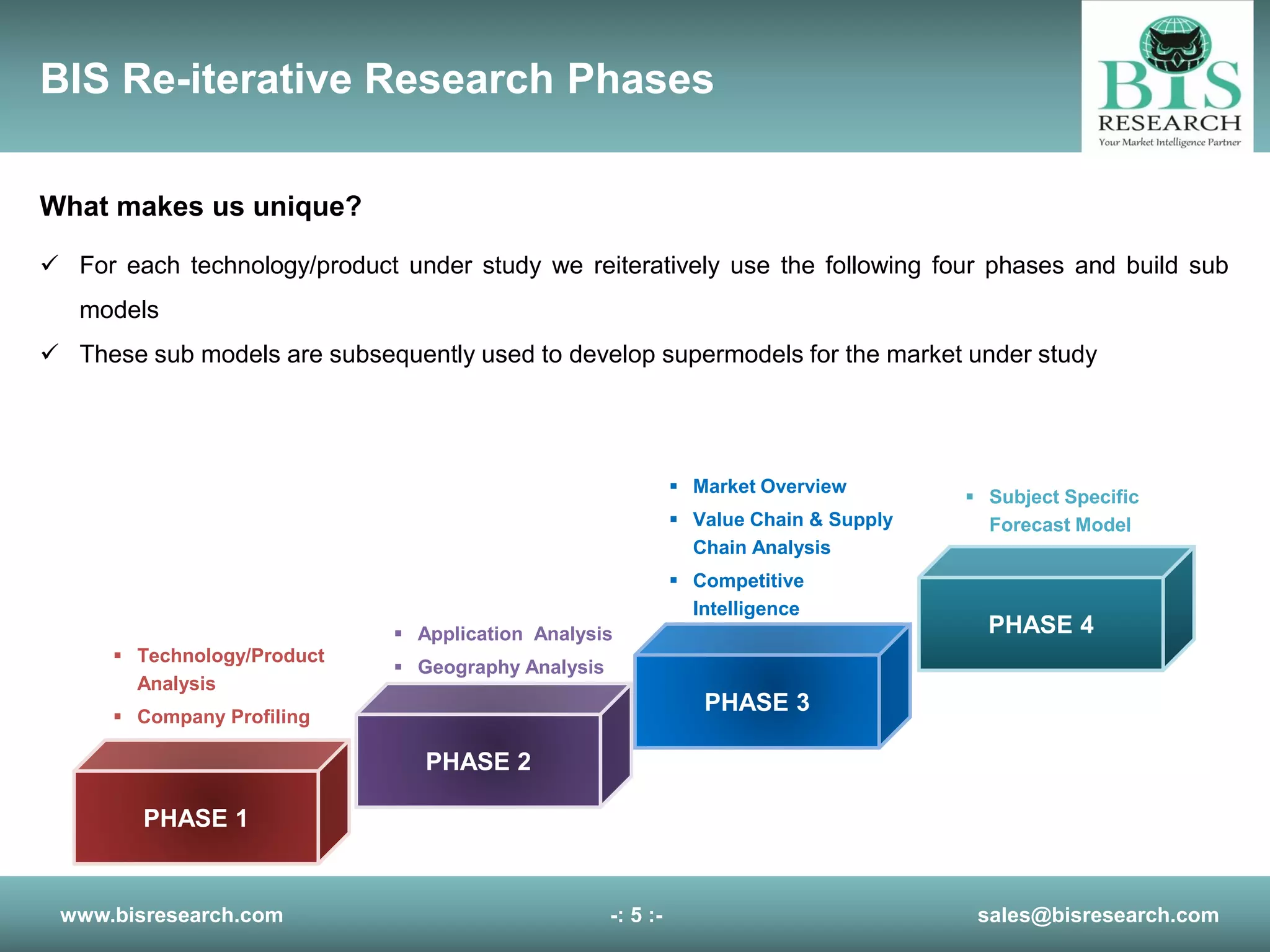 BIS Re-iterative Research Phases

BIS RESEARCH
Your Market Intelligence Partner

What makes us unique?

✓ For each technology/product under study we reiteratively use the following four phases and build sub models

✓ These sub models are subsequently used to develop supermodels for the market under study

▪ Technology/Product Analysis
▪ Company Profiling

PHASE 1

▪ Application Analysis
▪ Geography Analysis

PHASE 2

▪ Market Overview
▪ Value Chain & Supply Chain Analysis
▪ Competitive Intelligence

PHASE 3

▪ Subject Specific Forecast Model

PHASE 4

www.bisresearch.com -: 5 :- sales@bisresearch.com